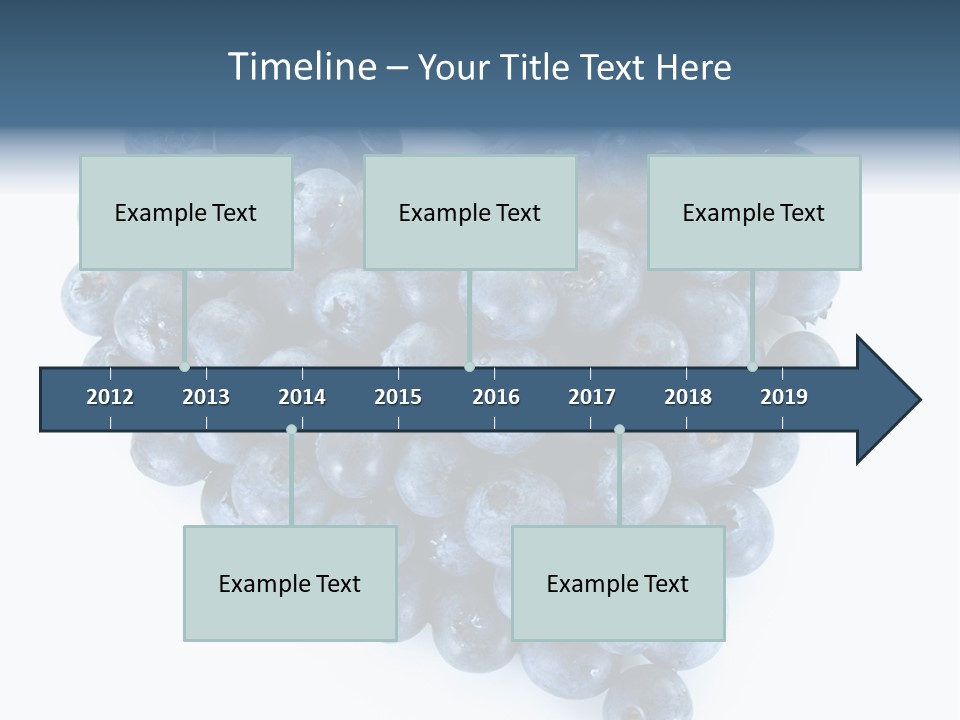 Timeline – Your Title Text Here

Example Text

Example Text

Example Text

2012 2013 2014 2015 2016 2017 2018 2019

Example Text

Example Text